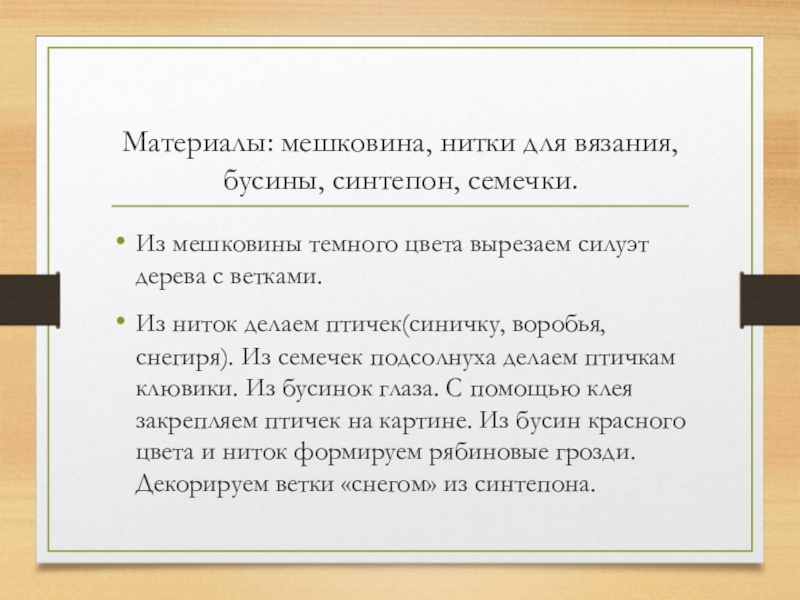 Материалы: мешковина, нитки для вязания, бусины, синтепон, семечки.

• Из мешковины темного цвета вырезаем силуэт дерева с ветками.

• Из ниток делаем птичек(синичку, воробья, снегиря). Из семечек подсолнуха делаем птичкам клювики. Из бусинок глаза. С помощью клея закрепляем птичек на картине. Из бусин красного цвета и ниток формируем рябиновые грозди. Декорируем ветки «снегом» из синтепона.